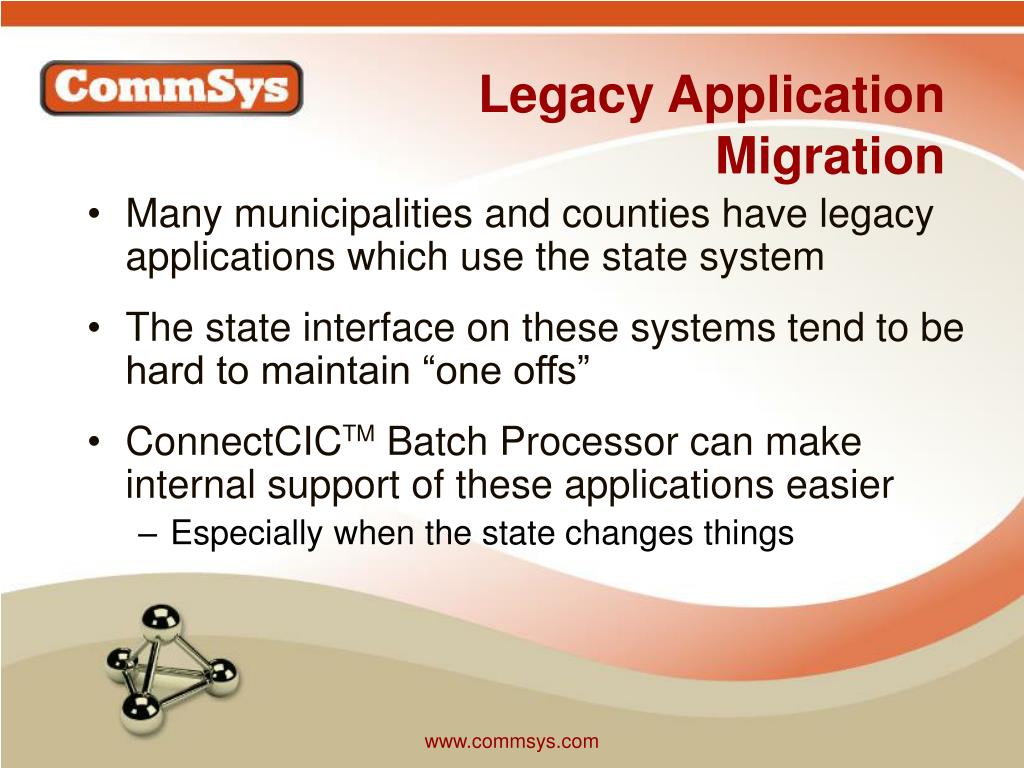 CommSys

Legacy Application Migration

• Many municipalities and counties have legacy applications which use the state system

• The state interface on these systems tend to be hard to maintain “one offs”

• ConnectCIC™ Batch Processor can make internal support of these applications easier

– Especially when the state changes things

www.commsys.com